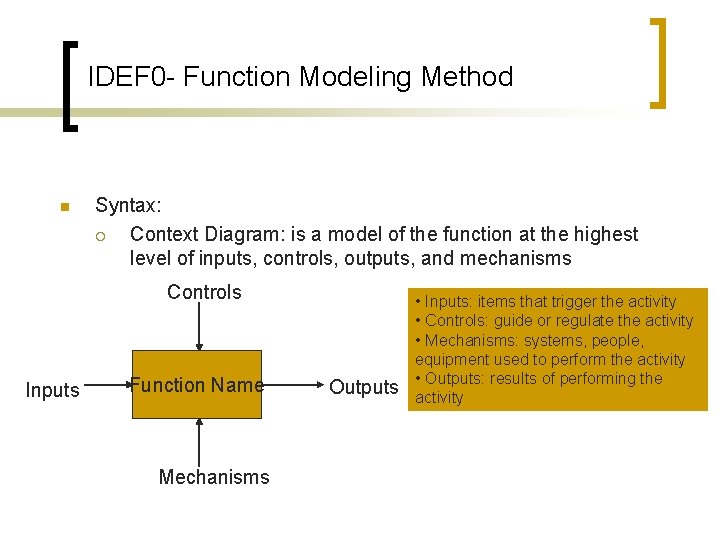 IDEF0- Function Modeling Method

Syntax:

Context Diagram: is a model of the function at the highest level of inputs, controls, outputs, and mechanisms

Controls

Inputs

Function Name

Outputs

Mechanisms

• Inputs: items that trigger the activity
• Controls: guide or regulate the activity
• Mechanisms: systems, people, equipment used to perform the activity
• Outputs: results of performing the activity